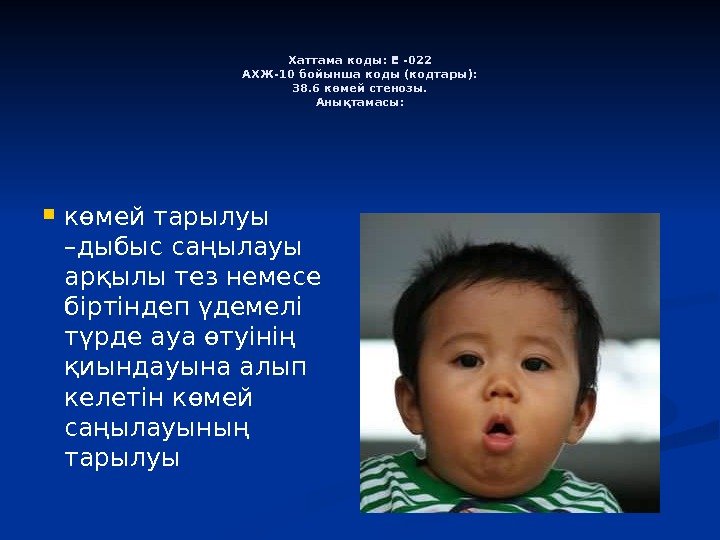 Хаттама коды: Е -022
АХЖ-10 бойынша коды (кодтары):
38.6 көмей стенозы.
Анықтамасы:

көмей тарылуы –дыбыс саңылауы арқылы тез немесе біртіндеп үдемелі түрде ауа өтуінің қиындауына алып келетін көмей саңылауының тарылуы